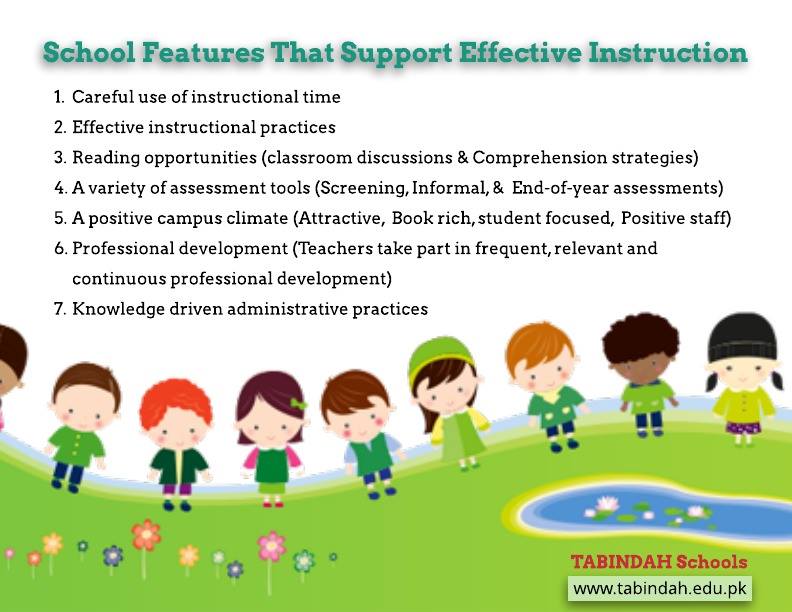 School Features That Support Effective Instruction

1. Careful use of instructional time
2. Effective instructional practices
3. Reading opportunities (classroom discussions & Comprehension strategies)
4. A variety of assessment tools (Screening, Informal, & End-of-year assessments)
5. A positive campus climate (Attractive, Book rich, student focused, Positive staff)
6. Professional development (Teachers take part in frequent, relevant and continuous professional development)
7. Knowledge driven administrative practices

TABINDAH Schools
www.tabindah.edu.pk